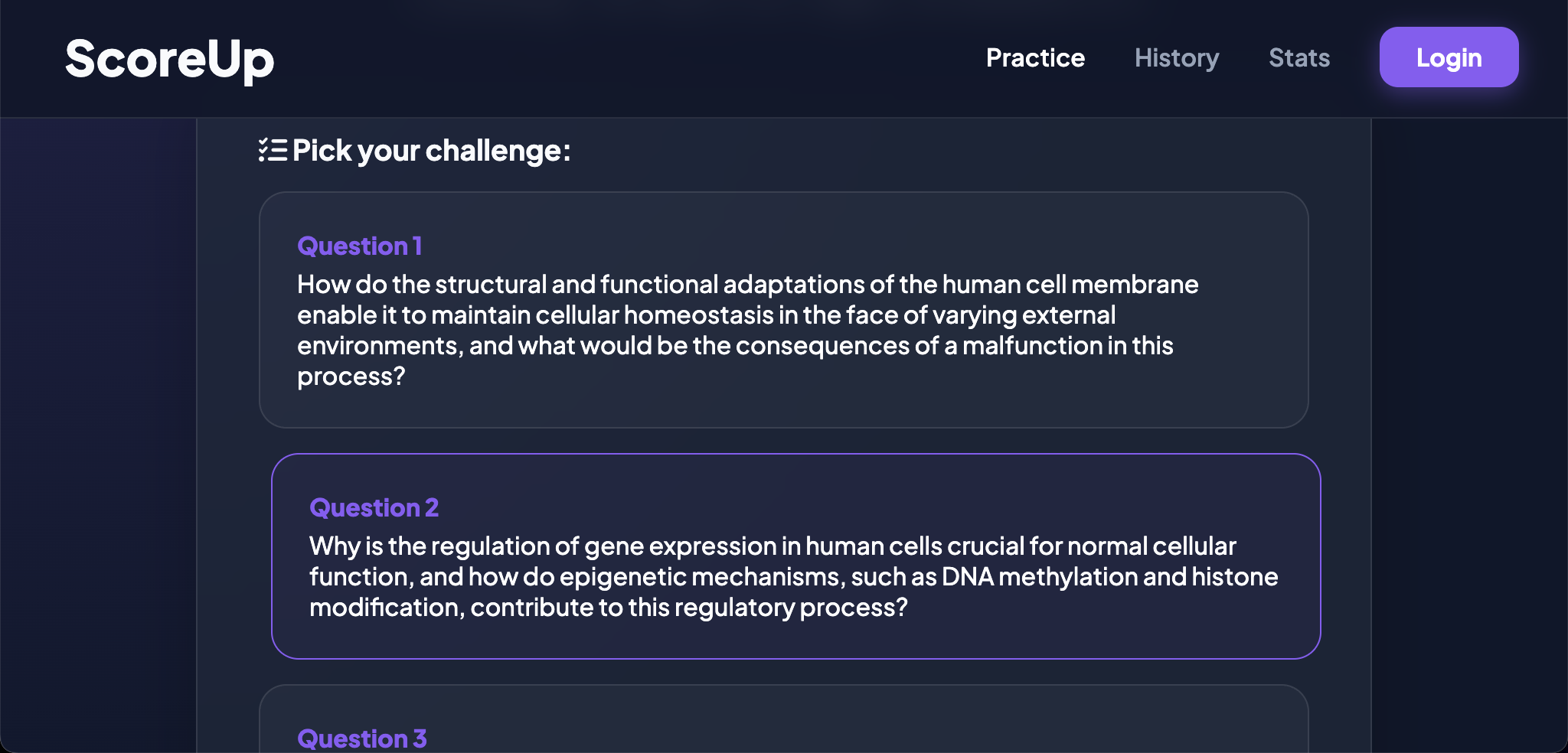 ScoreUp

Practice History Stats Login

Pick your challenge:

Question 1
How do the structural and functional adaptations of the human cell membrane enable it to maintain cellular homeostasis in the face of varying external environments, and what would be the consequences of a malfunction in this process?

Question 2
Why is the regulation of gene expression in human cells crucial for normal cellular function, and how do epigenetic mechanisms, such as DNA methylation and histone modification, contribute to this regulatory process?

Question 3